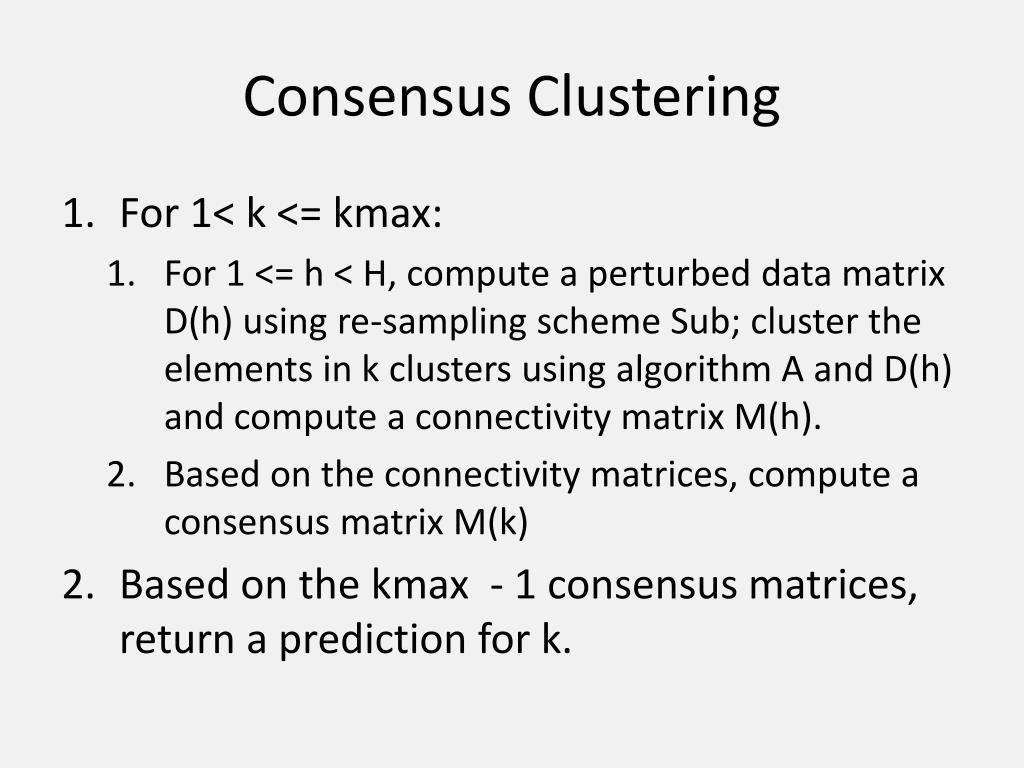 Consensus Clustering

1. For 1< k <= kmax:
   1. For 1 <= h < H, compute a perturbed data matrix D(h) using re-sampling scheme Sub; cluster the elements in k clusters using algorithm A and D(h) and compute a connectivity matrix M(h).
   2. Based on the connectivity matrices, compute a consensus matrix M(k)
2. Based on the kmax - 1 consensus matrices, return a prediction for k.